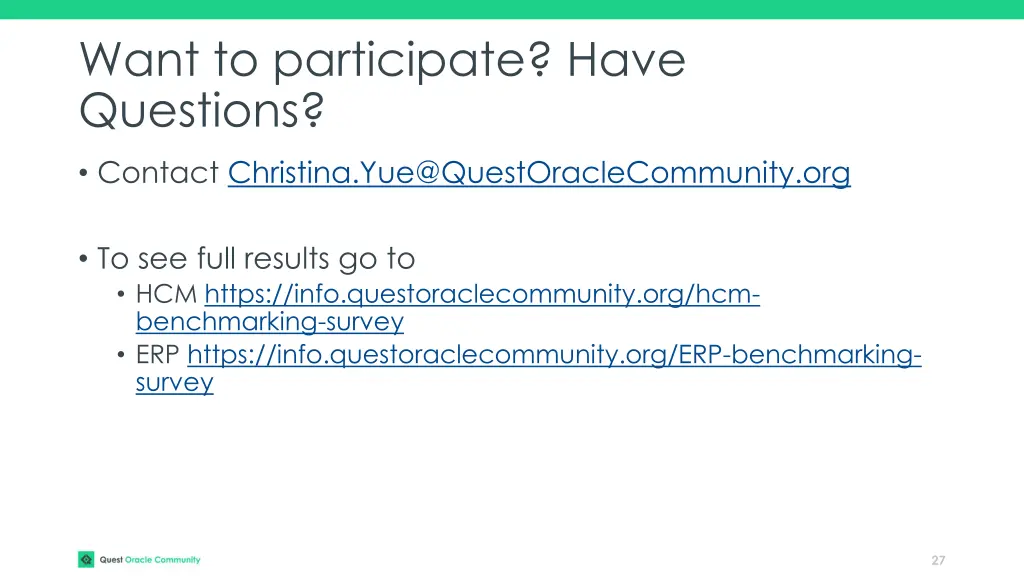 Want to participate? Have Questions?

• Contact Christina.Yue@QuestOracleCommunity.org

• To see full results go to
  • HCM https://info.questoraclecommunity.org/hcm-benchmarking-survey
  • ERP https://info.questoraclecommunity.org/ERP-benchmarking-survey

Quest Oracle Community

27